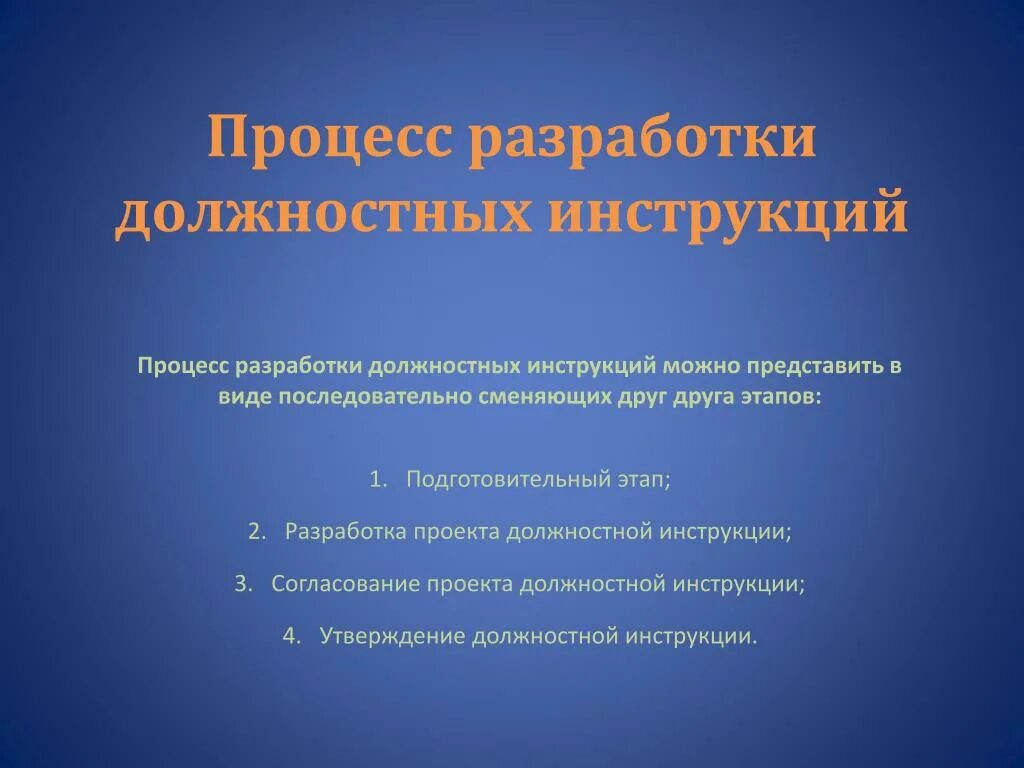 Процесс разработки должностных инструкций

Процесс разработки должностных инструкций можно представить в виде последовательно сменяющих друг друга этапов:

1. Подготовительный этап;
2. Разработка проекта должностной инструкции;
3. Согласование проекта должностной инструкции;
4. Утверждение должностной инструкции.